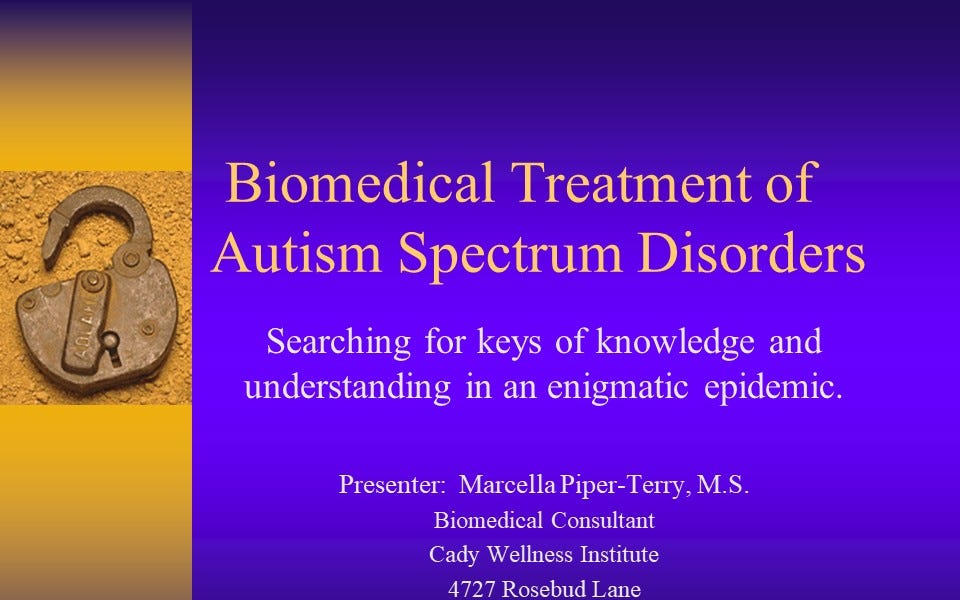 Biomedical Treatment of Autism Spectrum Disorders

Searching for keys of knowledge and understanding in an enigmatic epidemic.

Presenter: Marcella Piper-Terry, M.S.
Biomedical Consultant
Cady Wellness Institute
4727 Rosebud Lane